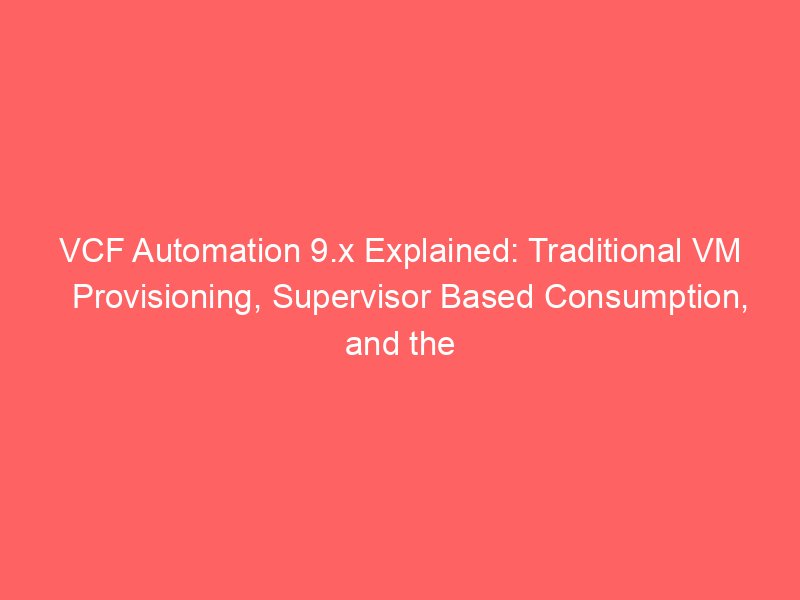 VCF Automation 9.x Explained: Traditional VM Provisioning, Supervisor Based Consumption, and the